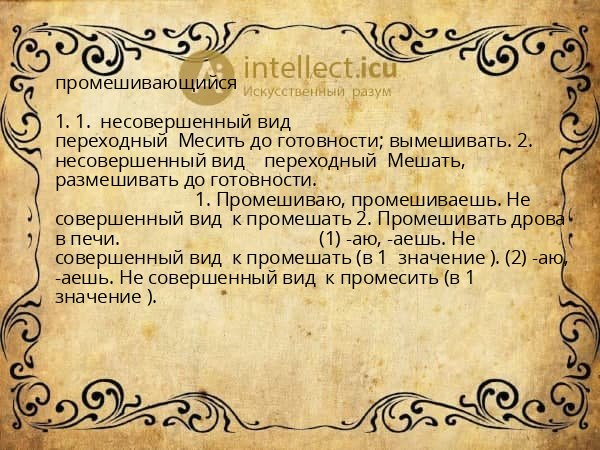 intellect.icu
Искусственный разум

промешивающийся

1. 1. несовершенный вид переходный Месить до готовности; вымешивать. 2. несовершенный вид переходный Мешать, размешивать до готовности.
1. Промешиваю, промешиваешь. Не совершенный вид к промешать 2. Промешивать дрова в печи. (1) -аю, -аешь. Не совершенный вид к промешать (в 1 значение ). (2) -аю, -аешь. Не совершенный вид к промесить (в 1 значение ).